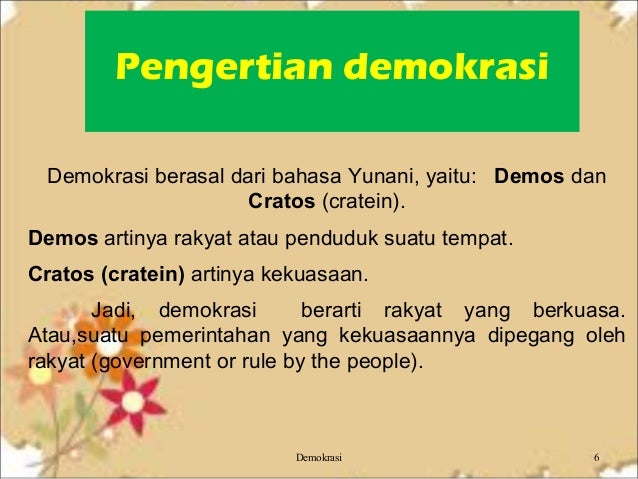 Pengertian demokrasi

Demokrasi berasal dari bahasa Yunani, yaitu: Demos dan Cratos (cratein).

Demos artinya rakyat atau penduduk suatu tempat.

Cratos (cratein) artinya kekuasaan.

Jadi, demokrasi berarti rakyat yang berkuasa. Atau,suatu pemerintahan yang kekuasaannya dipegang oleh rakyat (government or rule by the people).

Demokrasi

6